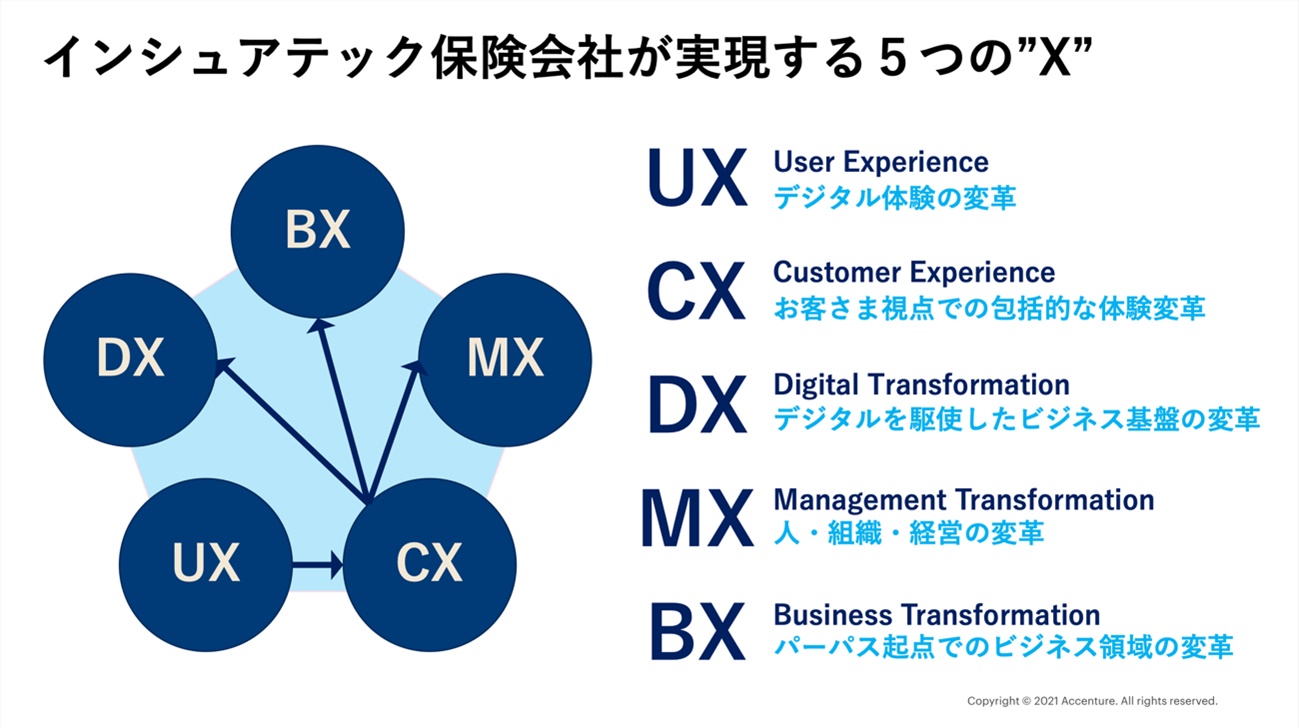 インシュアテック保険会社が実現する５つの”X”

BX

DX

MX

UX

CX

UX User Experience
デジタル体験の変革

CX Customer Experience
お客さま視点での包括的な体験変革

DX Digital Transformation
デジタルを駆使したビジネス基盤の変革

MX Management Transformation
人・組織・経営の変革

BX Business Transformation
パーパス起点でのビジネス領域の変革

Copyright © 2021 Accenture. All rights reserved.